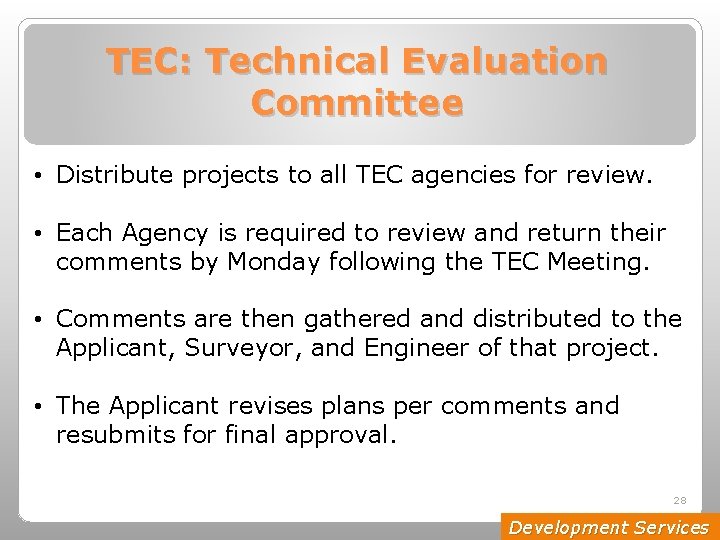 TEC: Technical Evaluation Committee

• Distribute projects to all TEC agencies for review.

• Each Agency is required to review and return their comments by Monday following the TEC Meeting.

• Comments are then gathered and distributed to the Applicant, Surveyor, and Engineer of that project.

• The Applicant revises plans per comments and resubmits for final approval.

28

Development Services